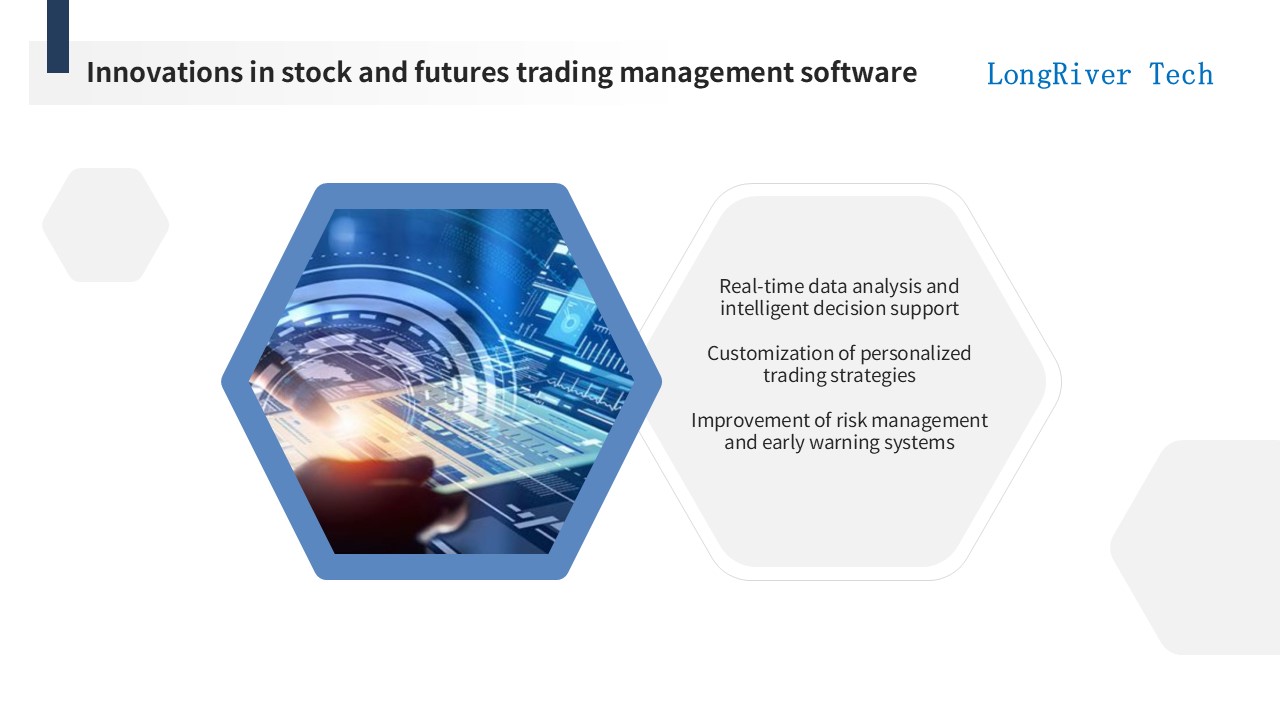 Innovations in stock and futures trading management software

LongRiver Tech

Real-time data analysis and intelligent decision support

Customization of personalized trading strategies

Improvement of risk management and early warning systems